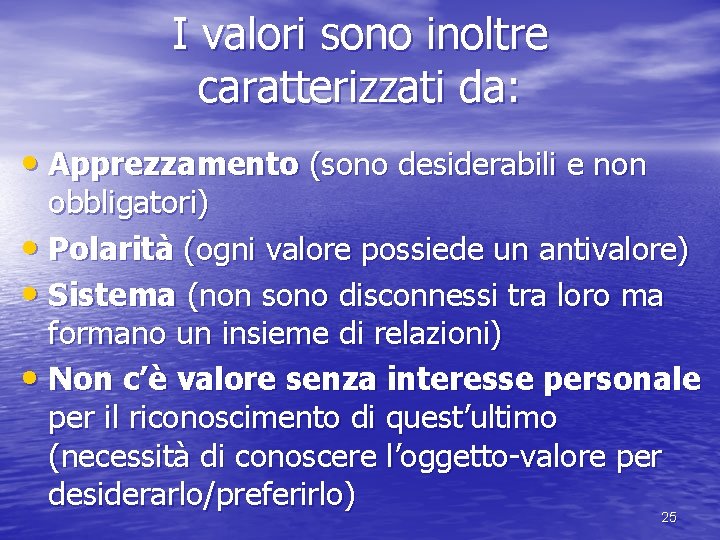 I valori sono inoltre caratterizzati da:

• Apprezzamento (sono desiderabili e non obbligatori)
• Polarità (ogni valore possiede un antivalore)
• Sistema (non sono disconnessi tra loro ma formano un insieme di relazioni)
• Non c'è valore senza interesse personale per il riconoscimento di quest'ultimo (necessità di conoscere l'oggetto-valore per desiderarlo/preferirlo)

25